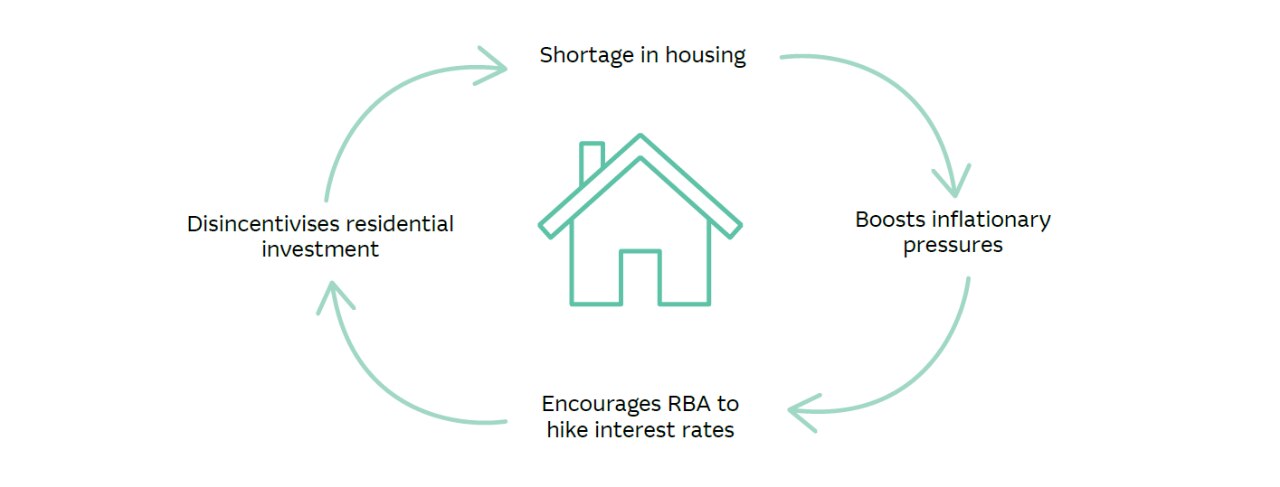 Shortage in housing

Boosts inflationary pressures

Encourages RBA to hike interest rates

Disincentivises residential investment